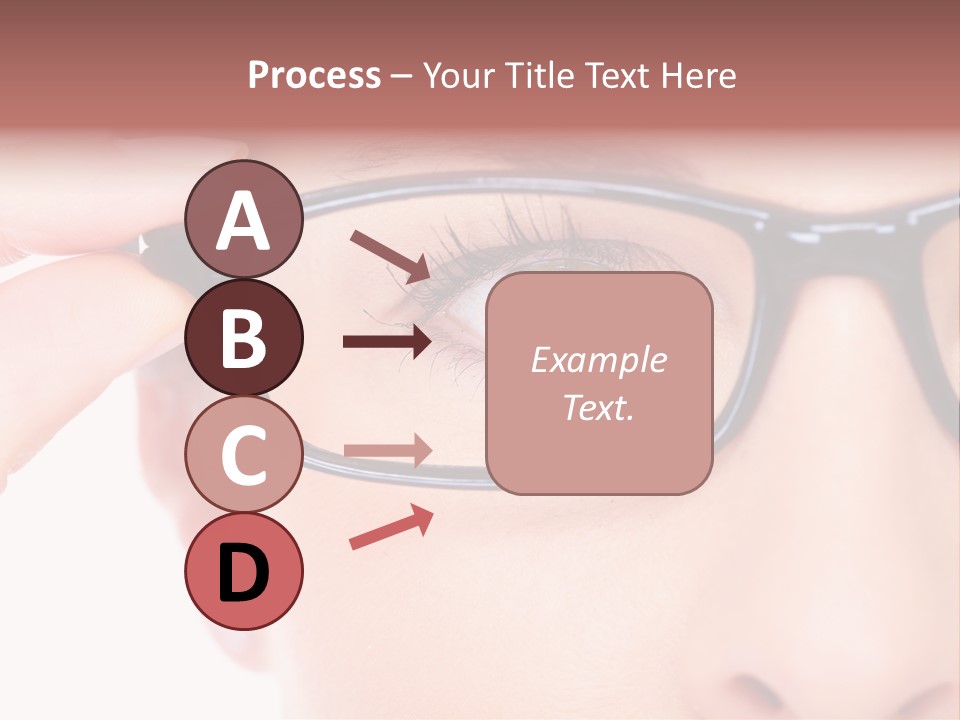 Process – Your Title Text Here

A

B

C

D

Example Text.